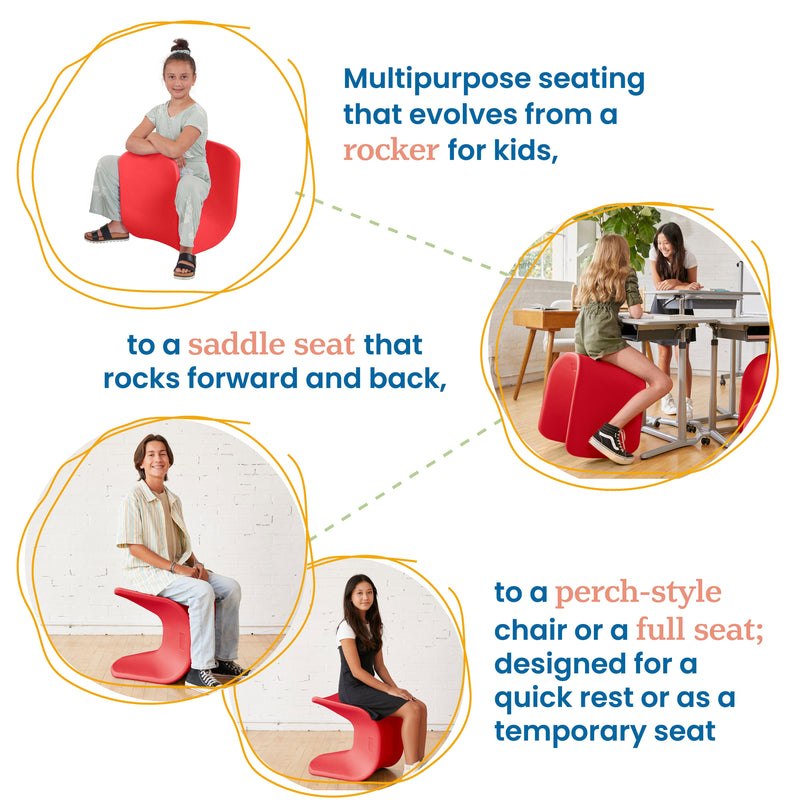 Multipurpose seating that evolves from a rocker for kids,

to a saddle seat that rocks forward and back,

to a perch-style chair or a full seat; designed for a quick rest or as a temporary seat